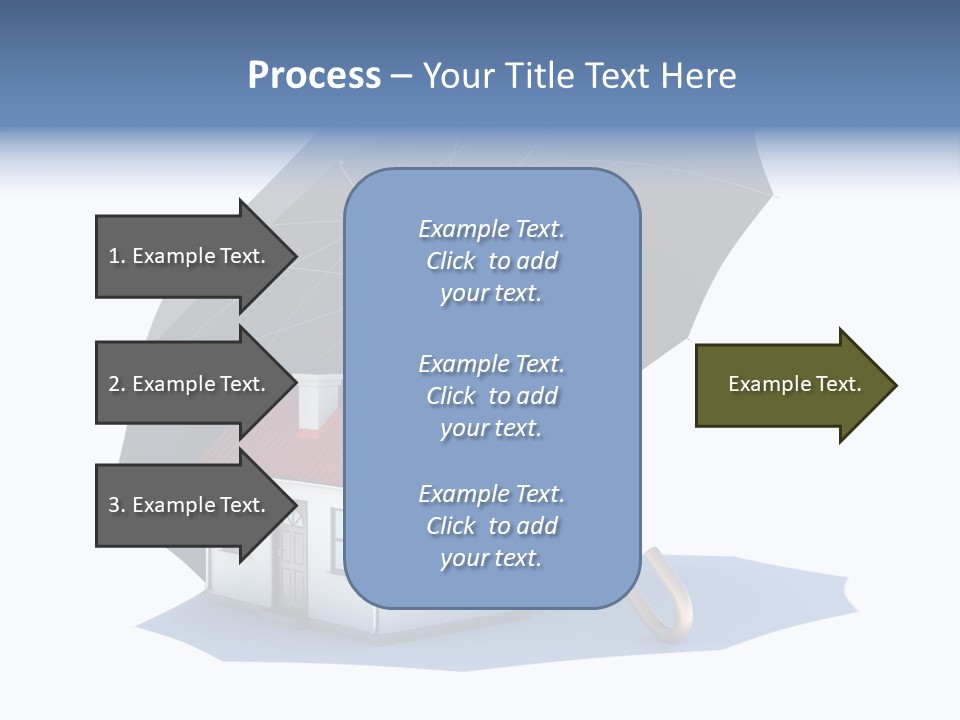 Process – Your Title Text Here

1. Example Text.

2. Example Text.

3. Example Text.

Example Text. Click to add your text.

Example Text. Click to add your text.

Example Text. Click to add your text.

Example Text.